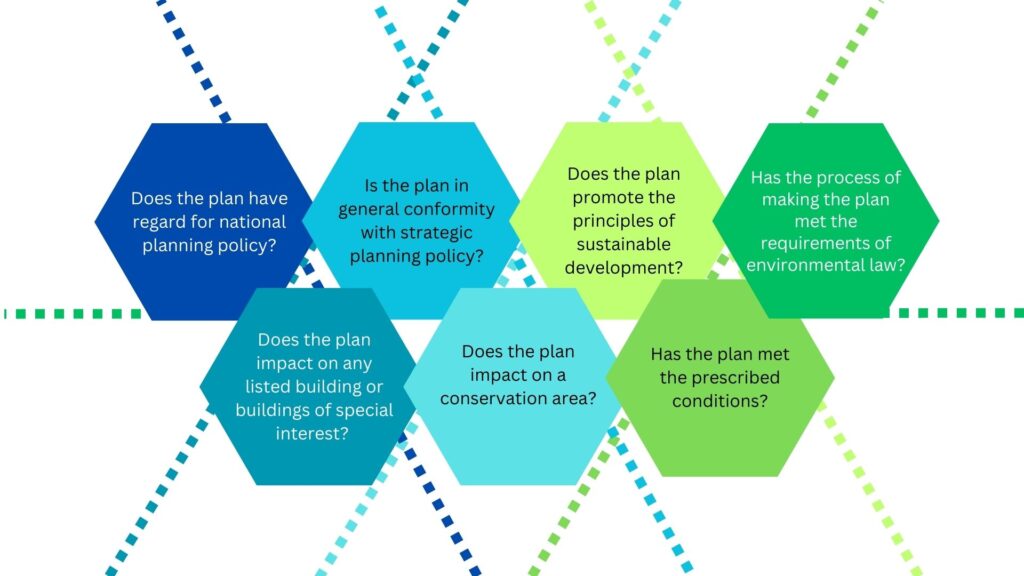 Does the plan have regard for national planning policy?

Is the plan in general conformity with strategic planning policy?

Does the plan promote the principles of sustainable development?

Has the process of making the plan met the requirements of environmental law?

Does the plan impact on any listed building or buildings of special interest?

Does the plan impact on a conservation area?

Has the plan met the prescribed conditions?